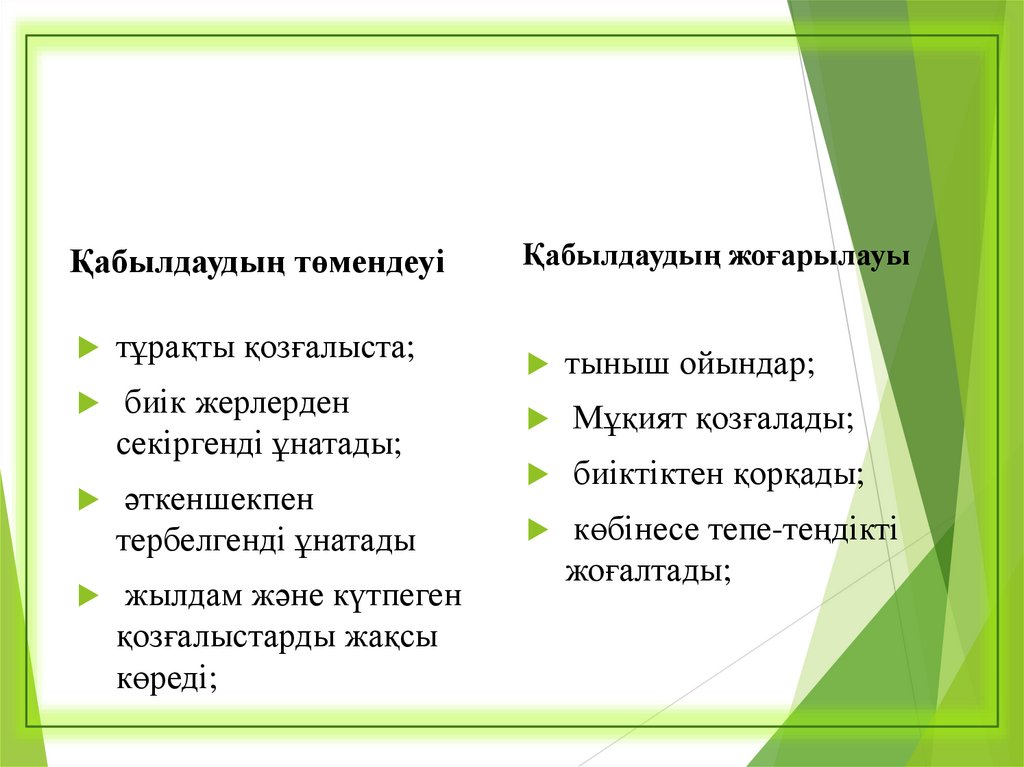 Қабылдаудың төмендеуі

тұрақты қозғалыста;

биік жерлерден секіргенді ұнатады;

әткеншекпен тербелгенді ұнатады

жылдам және күтпеген қозғалыстарды жақсы көреді;

Қабылдаудың жоғарылауы

тыныш ойындар;

Мұқият қозғалады;

биіктіктен қорқады;

көбінесе тепе-теңдікті жоғалтады;